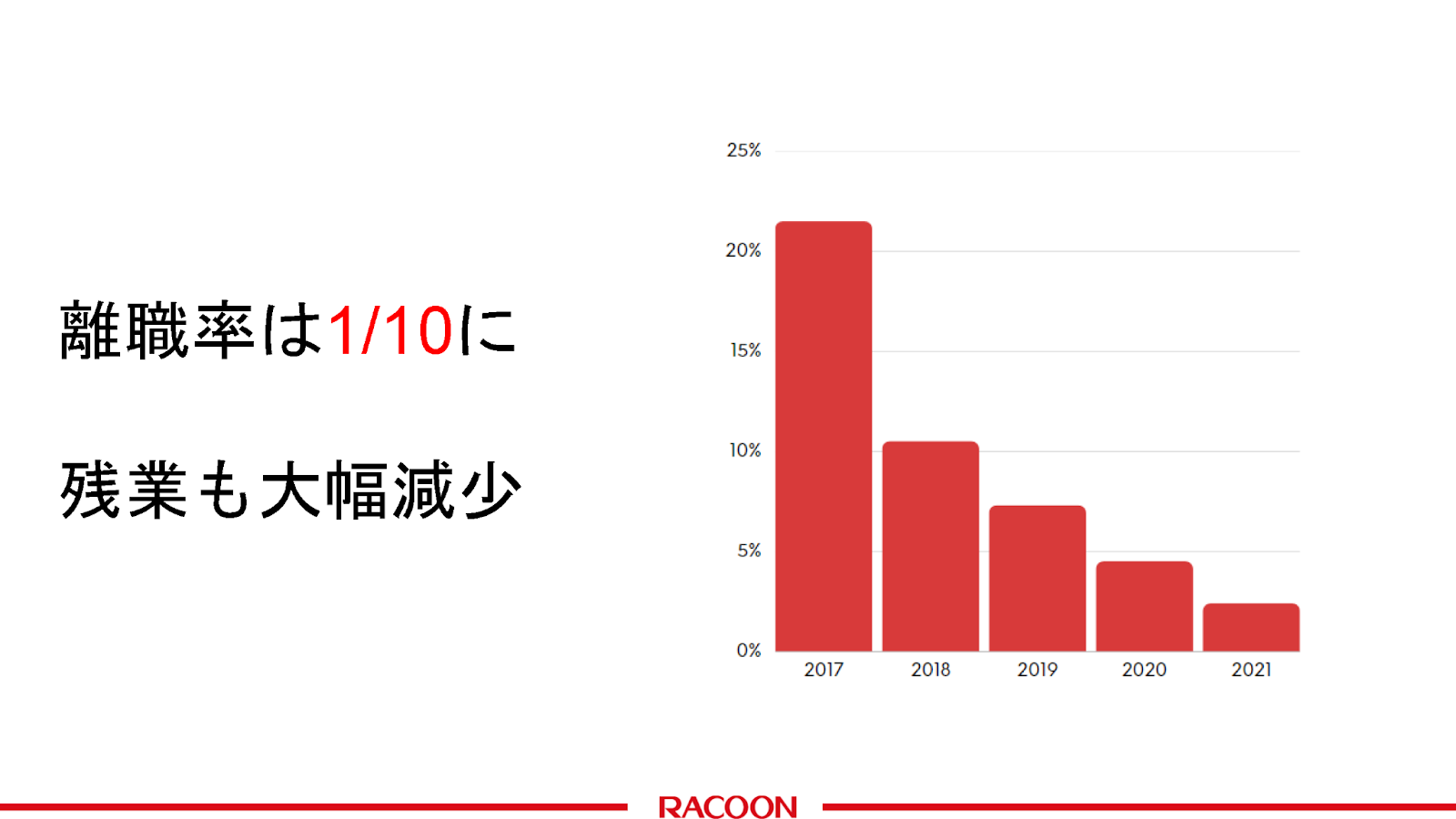 離職率は1/10に

残業も大幅減少

25%
20%
15%
10%
5%
0%
2017
2018
2019
2020
2021

RACOON